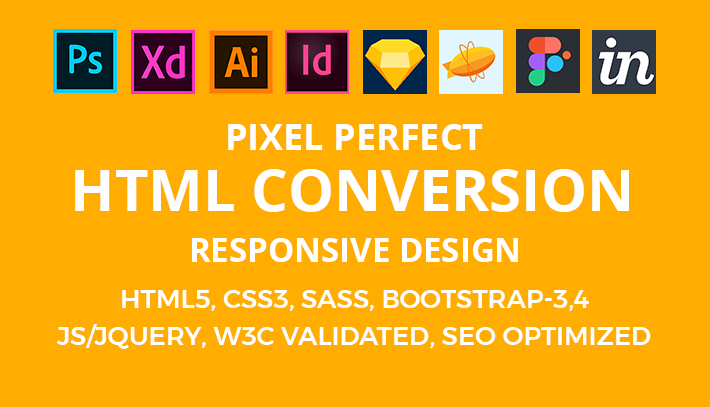 Ps Xd Ai Id in

PIXEL PERFECT
HTML CONVERSION
RESPONSIVE DESIGN

HTML5, CSS3, SASS, BOOTSTRAP-3,4
JS/JQUERY, W3C VALIDATED, SEO OPTIMIZED